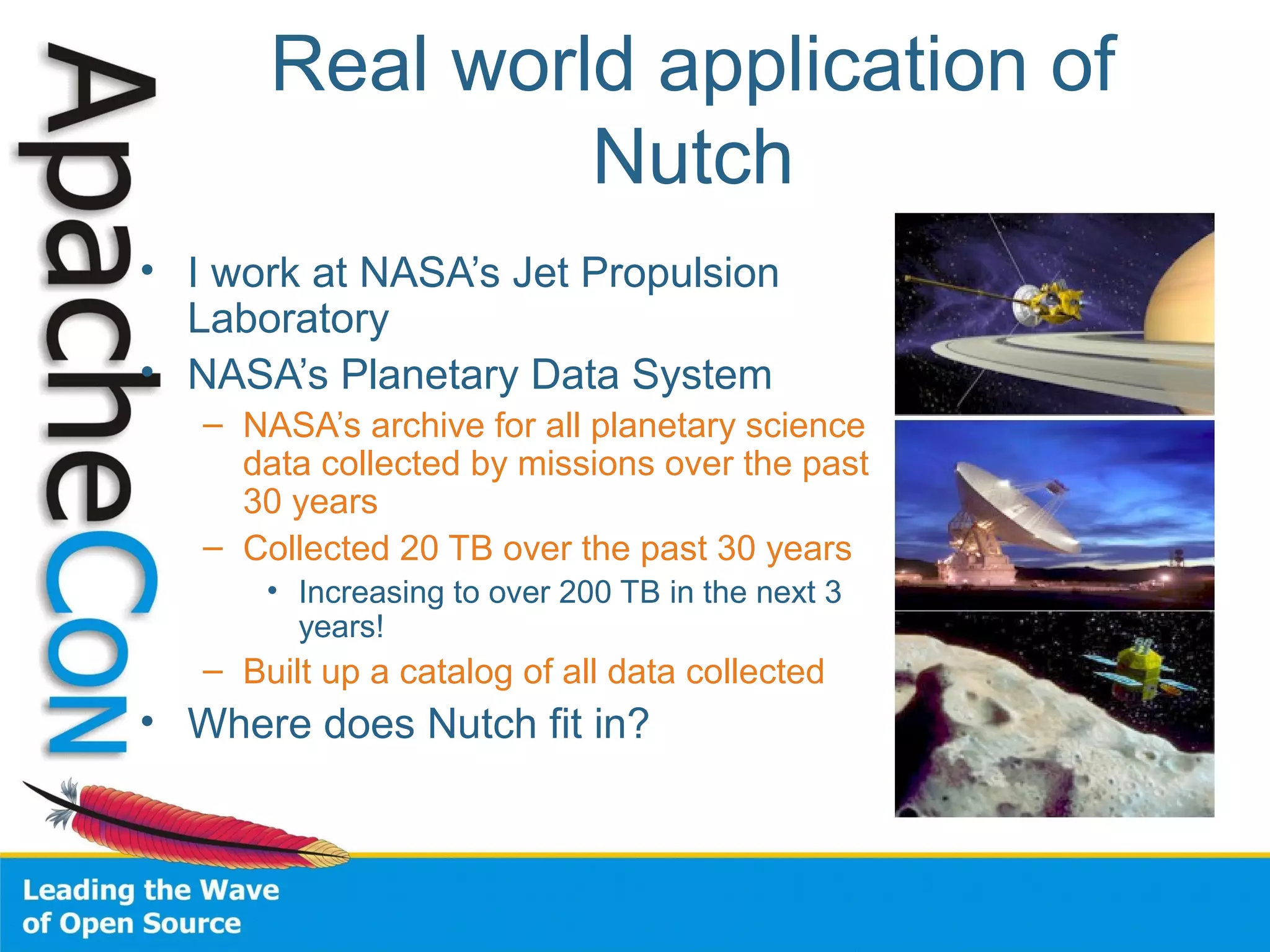 ApacheCon

Real world application of Nutch

• I work at NASA's Jet Propulsion Laboratory
• NASA's Planetary Data System
– NASA's archive for all planetary science data collected by missions over the past 30 years
– Collected 20 TB over the past 30 years
• Increasing to over 200 TB in the next 3 years!
– Built up a catalog of all data collected
• Where does Nutch fit in?

Leading the Wave of Open Source